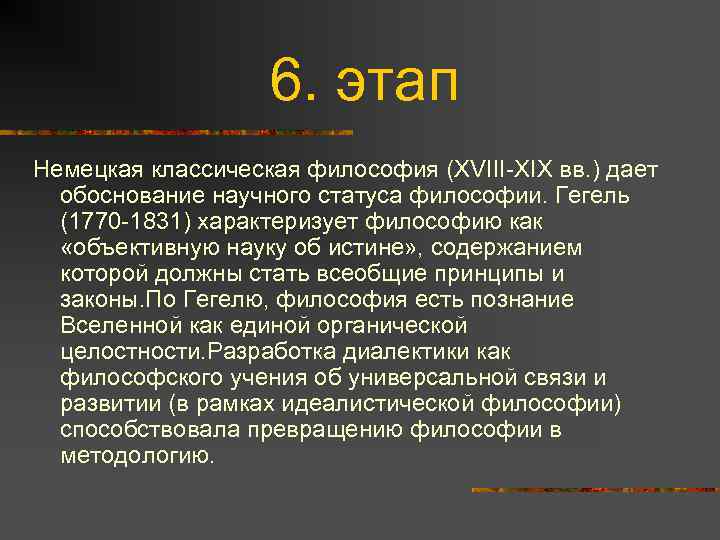 6. этап

Немецкая классическая философия (XVIII-XIX вв.) дает обоснование научного статуса философии. Гегель (1770-1831) характеризует философию как «объективную науку об истине», содержанием которой должны стать всеобщие принципы и законы.По Гегелю, философия есть познание Вселенной как единой органической целостности.Разработка диалектики как философского учения об универсальной связи и развитии (в рамках идеалистической философии) способствовала превращению философии в методологию.